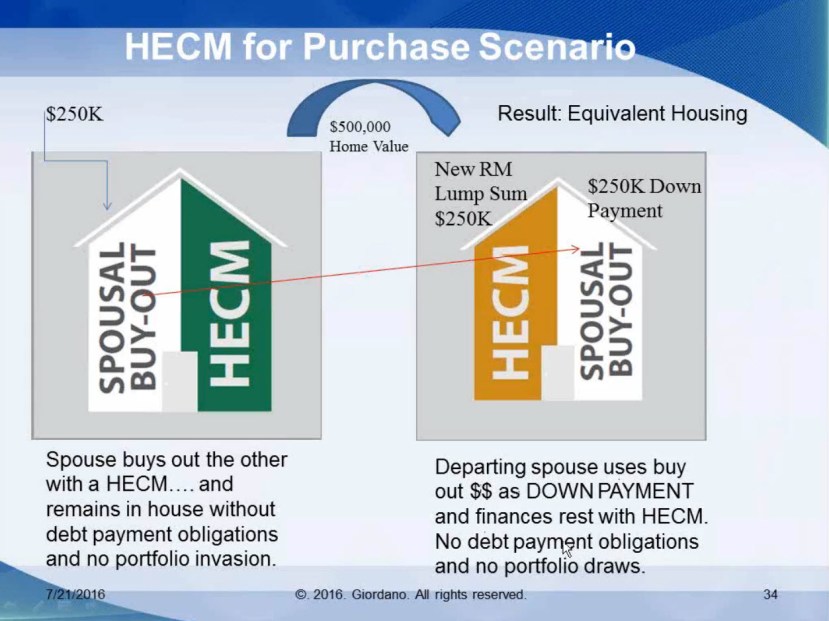 HECM for Purchase Scenario

$250K

$500,000 Home Value

Result: Equivalent Housing

SPOUSAL BUY-OUT

HECM

New RM Lump Sum $250K

$250K Down Payment

HECM

SPOUSAL BUY-OUT

Spouse buys out the other with a HECM…. and remains in house without debt payment obligations and no portfolio invasion.

Departing spouse uses buy out $$ as DOWN PAYMENT and finances rest with HECM. No debt payment obligations and no portfolio draws.

7/21/2016

©. 2016. Giordano. All rights reserved.

34